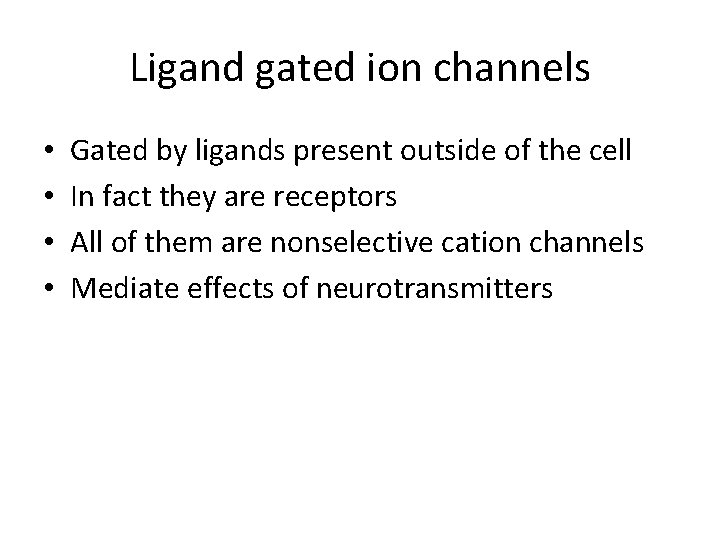 Ligand gated ion channels

• Gated by ligands present outside of the cell
• In fact they are receptors
• All of them are nonselective cation channels
• Mediate effects of neurotransmitters